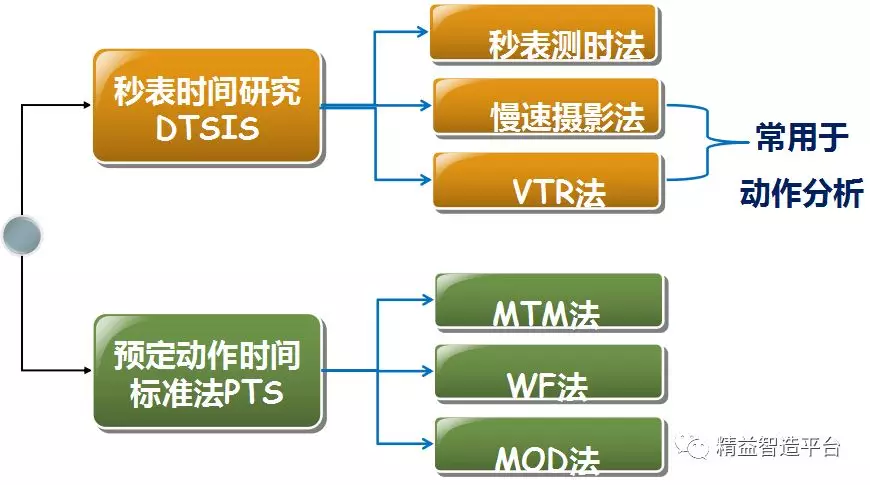 秒表时间研究 DTSIS

秒表测时法

慢速摄影法

VTR法

常用于动作分析

预定动作时间标准法PTS

MTM法

WF法

MOD法

精益智造平台